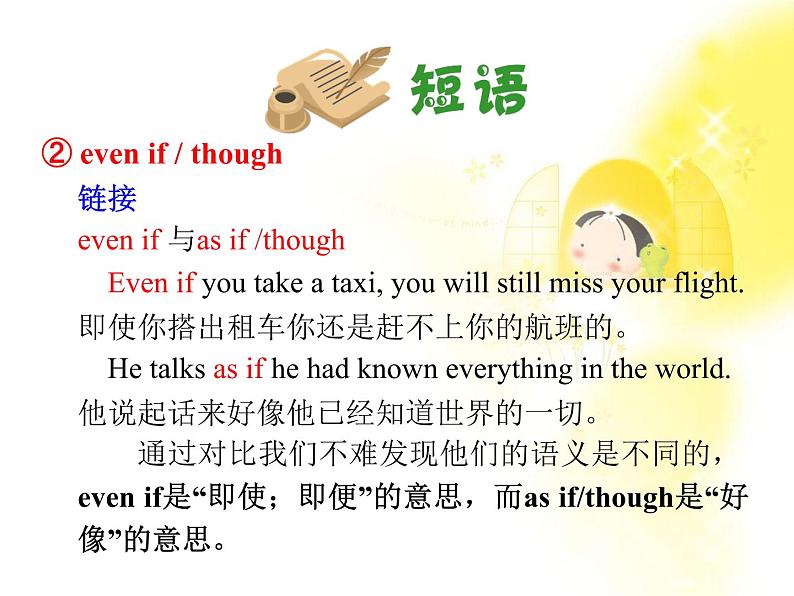 短语

② even if / though

链接

even if 与as if /though

Even if you take a taxi, you will still miss your flight. 即使你搭出租车你还是赶不上你的航班的。

He talks as if he had known everything in the world. 他说起话来好像他已经知道世界的一切。

通过对比我们不难发现他们的语义是不同的，even if是“即使；即便”的意思，而as if/though是“好像”的意思。